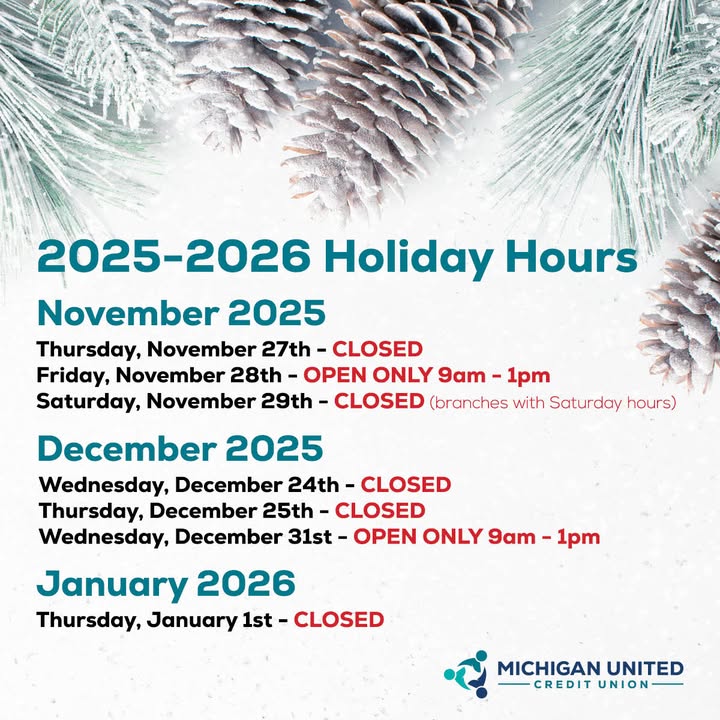 2025-2026 Holiday Hours

November 2025

Thursday, November 27th - CLOSED
Friday, November 28th - OPEN ONLY 9am - 1pm
Saturday, November 29th - CLOSED (branches with Saturday hours)

December 2025

Wednesday, December 24th - CLOSED
Thursday, December 25th - CLOSED
Wednesday, December 31st - OPEN ONLY 9am - 1pm

January 2026

Thursday, January 1st - CLOSED

MICHIGAN UNITED
CREDIT UNION